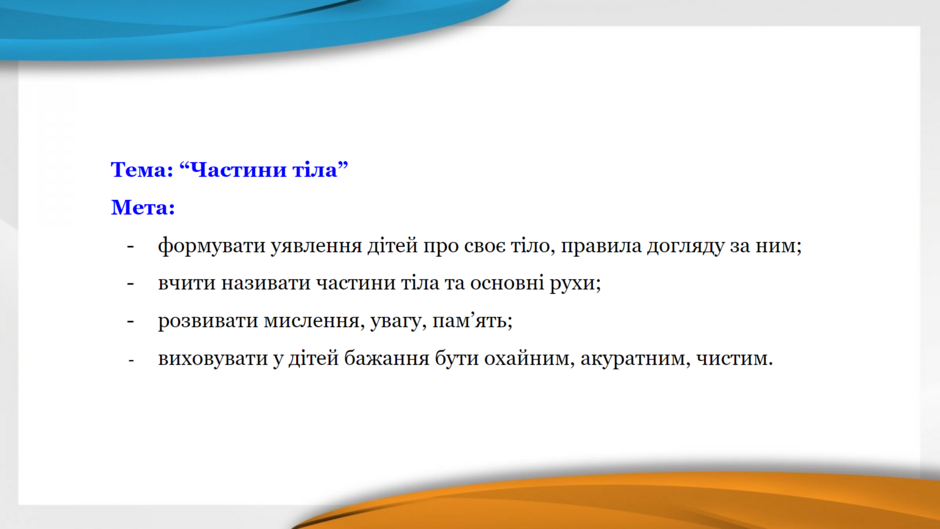 Тема: “Частини тіла”

Мета:

- формувати уявлення дітей про своє тіло, правила догляду за ним;
- вчити називати частини тіла та основні рухи;
- розвивати мислення, увагу, пам’ять;
- виховувати у дітей бажання бути охайним, акуратним, чистим.